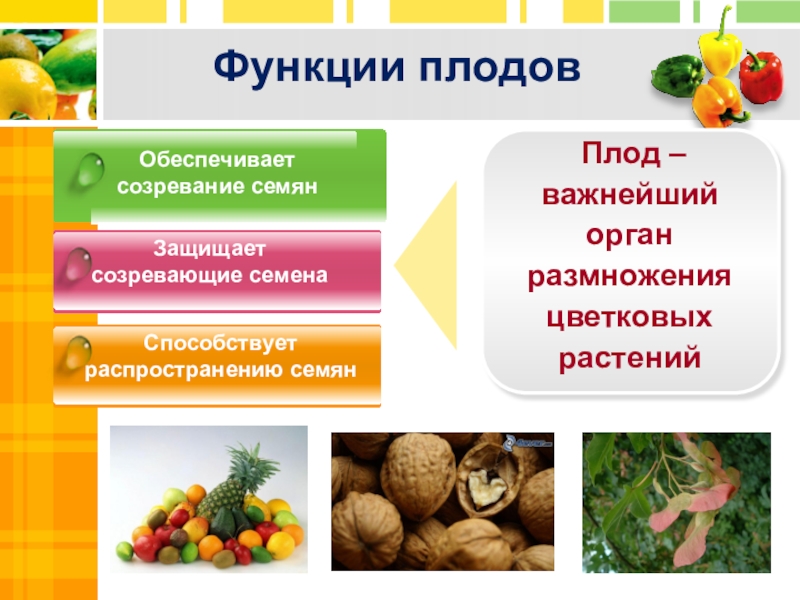 Функции плодов

Обеспечивает созревание семян

Защищает созревающие семена

Способствует распространению семян

Плод – важнейший орган размножения цветковых растений